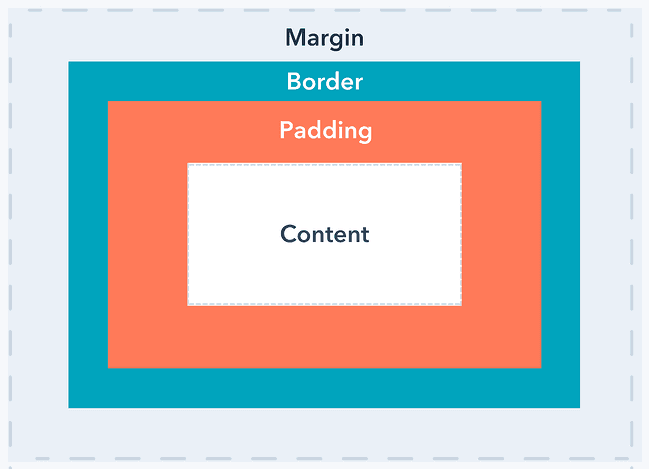 Margin

Border

Padding

Content